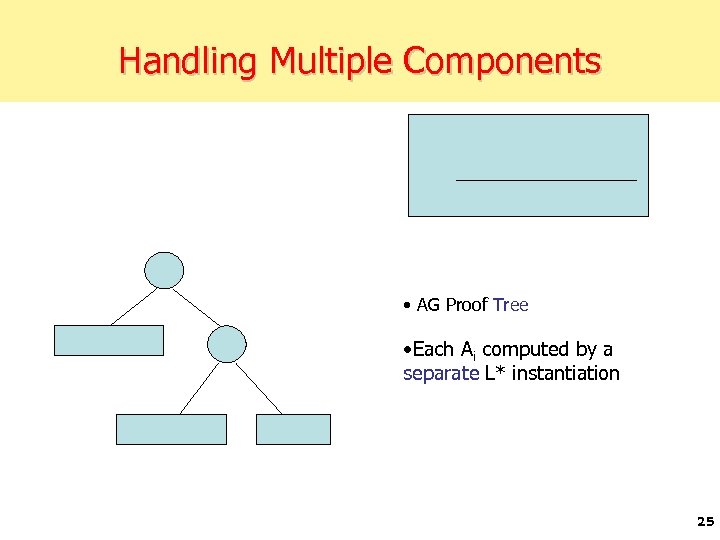 Handling Multiple Components

• AG Proof Tree

•Each $A_i$ computed by a separate L* instantiation

25